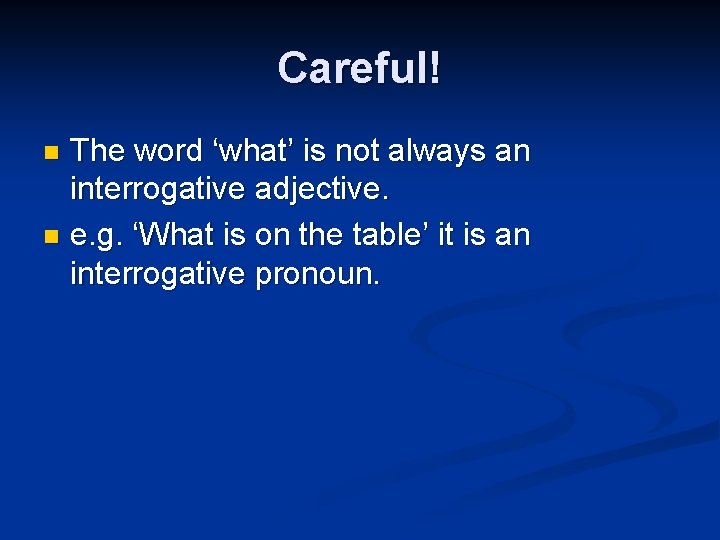 Careful!

- The word ‘what’ is not always an interrogative adjective.
- e.g. ‘What is on the table’ it is an interrogative pronoun.